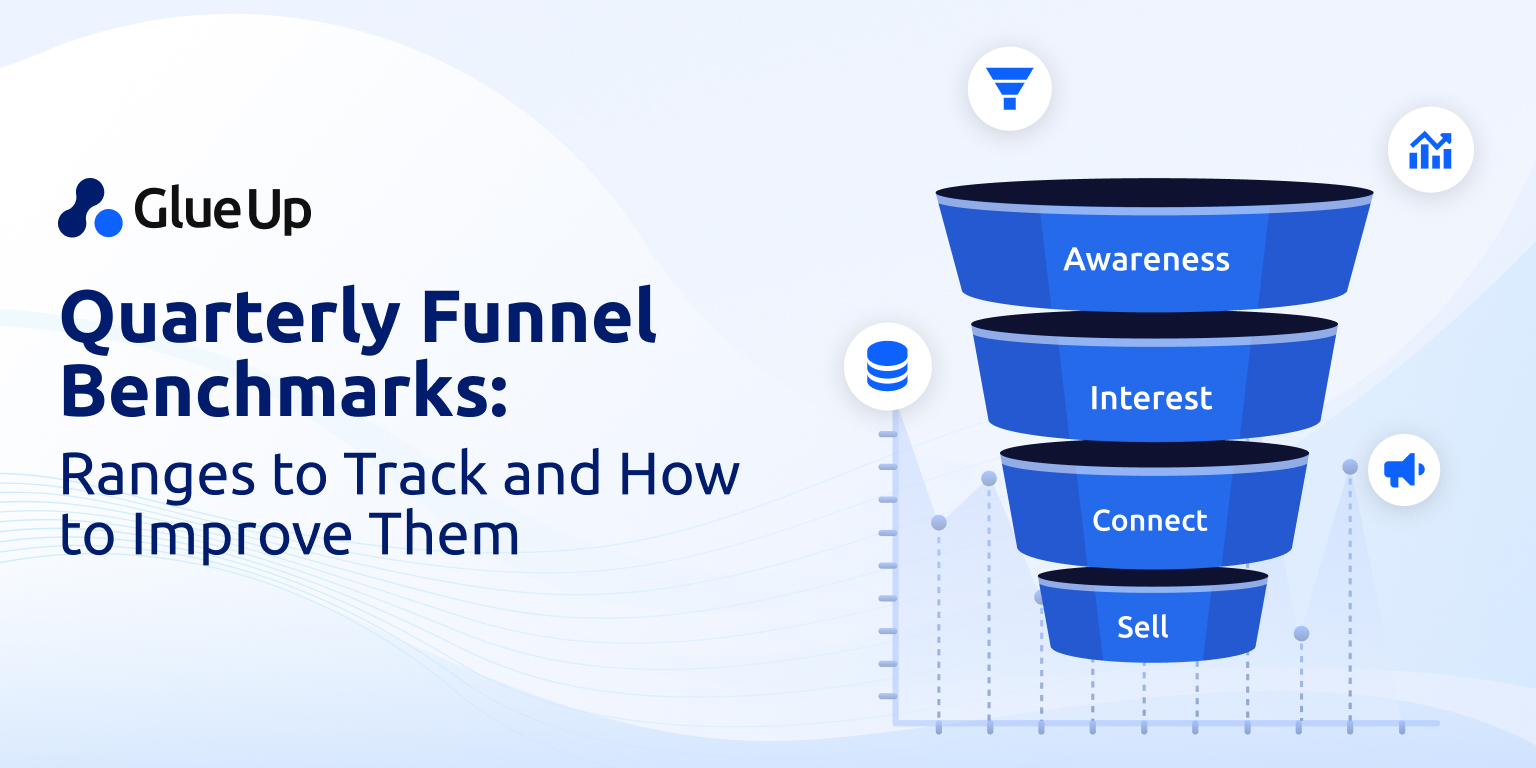 Glue Up

Quarterly Funnel Benchmarks:

Ranges to Track and How to Improve Them

Awareness

Interest

Connect

Sell